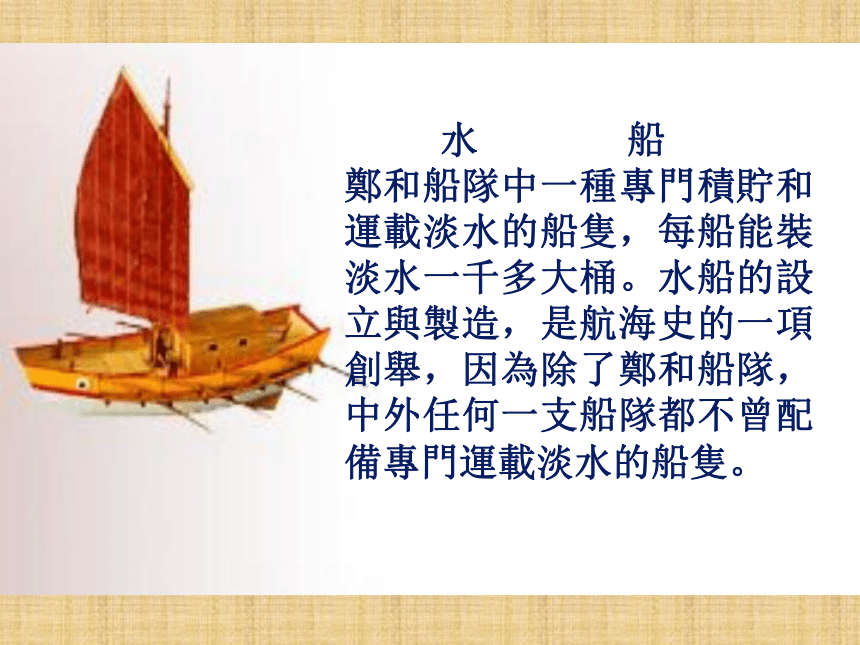 水 船

鄭和船隊中一種專門積貯和運載淡水的船隻，每船能裝淡水一千多大桶。水船的設立與製造，是航海史的一項創舉，因為除了鄭和船隊，中外任何一支船隊都不曾配備專門運載淡水的船隻。